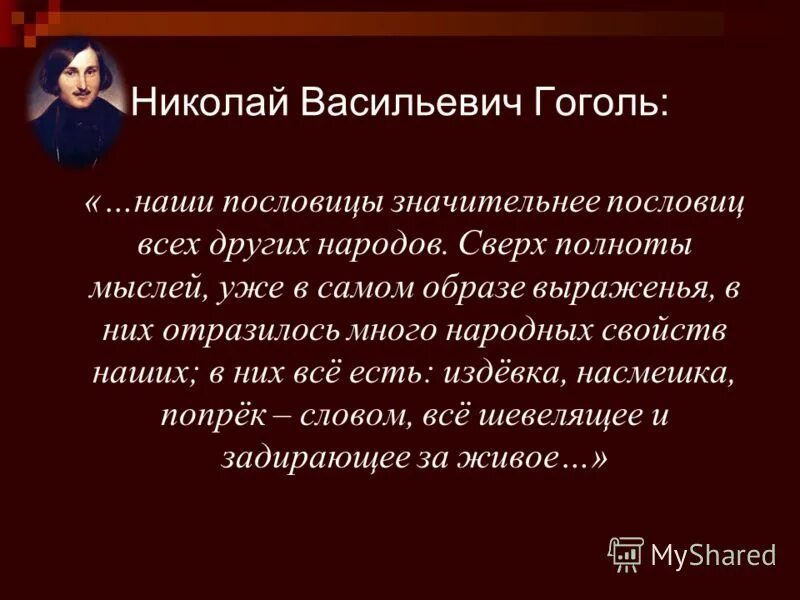 Николай Васильевич Гоголь:

«…наши пословицы значительнее пословиц всех других народов. Сверх полноты мыслей, уже в самом образе выраженья, в них отразилось много народных свойств наших; в них всё есть: издёвка, насмешка, попрёк – словом, всё шевелящее и задирающее за живое…»

MyShared